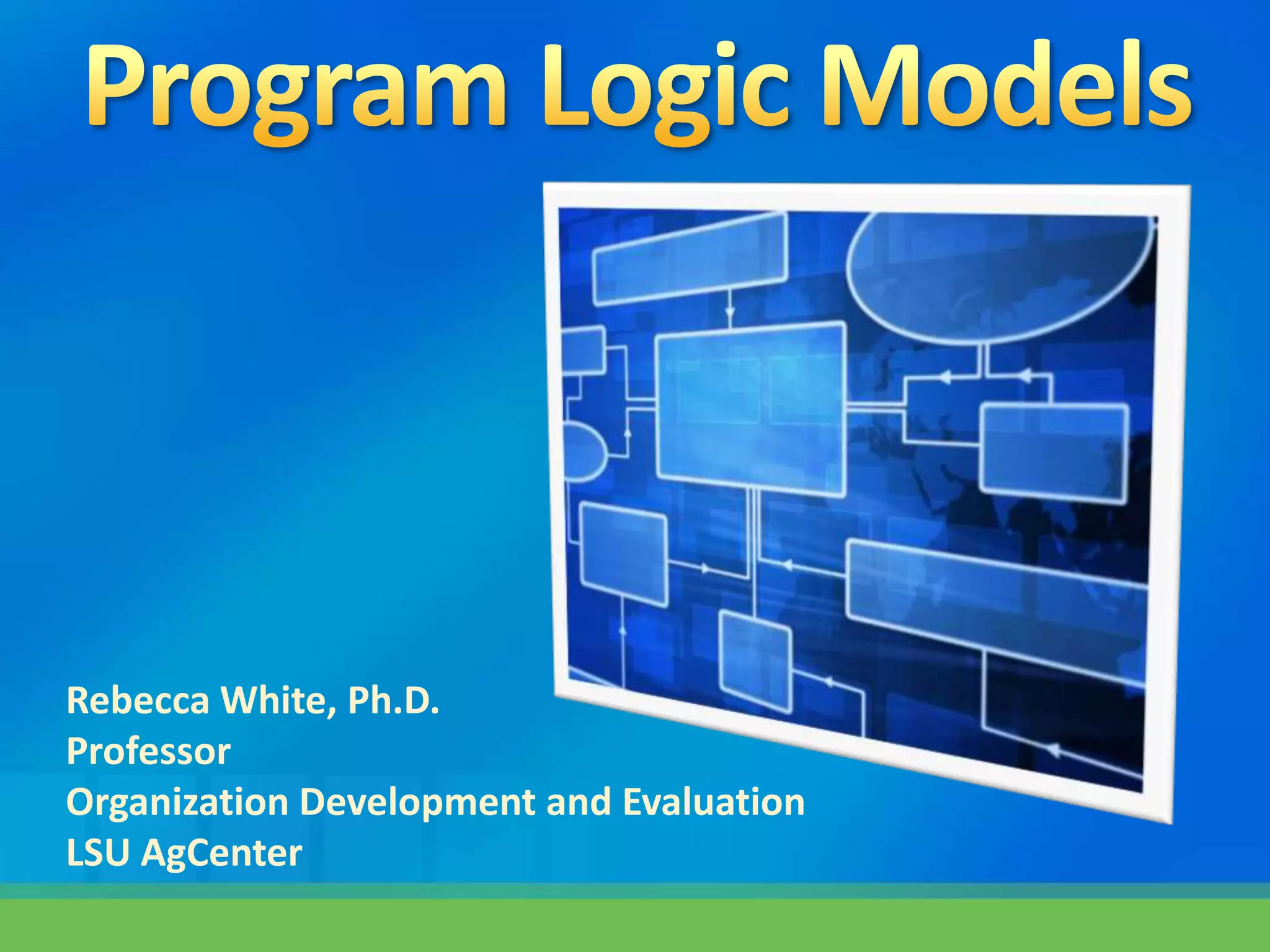 Program Logic Models

Rebecca White, Ph.D.
Professor
Organization Development and Evaluation
LSU AgCenter